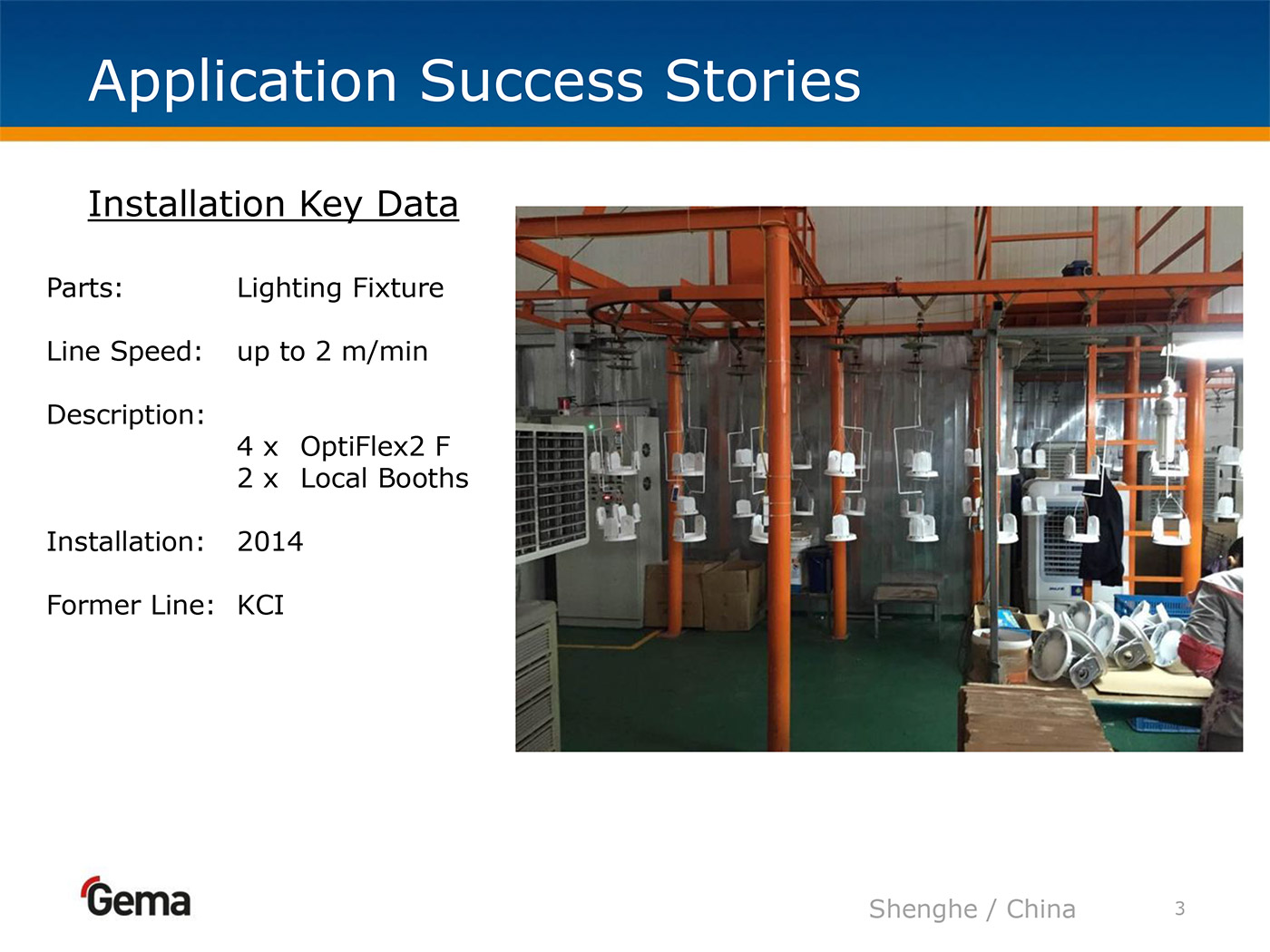 Application Success Stories

Installation Key Data

Parts: Lighting Fixture

Line Speed: up to 2 m/min

Description:
4 x OptiFlex2 F
2 x Local Booths

Installation: 2014

Former Line: KCI

Gema

Shenghe / China

3